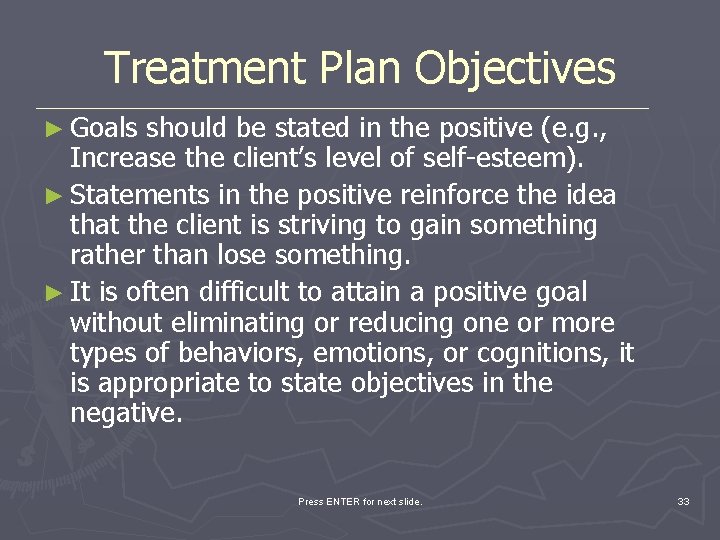 Treatment Plan Objectives

► Goals should be stated in the positive (e.g., Increase the client's level of self-esteem).

► Statements in the positive reinforce the idea that the client is striving to gain something rather than lose something.

► It is often difficult to attain a positive goal without eliminating or reducing one or more types of behaviors, emotions, or cognitions, it is appropriate to state objectives in the negative.

Press ENTER for next slide.

33